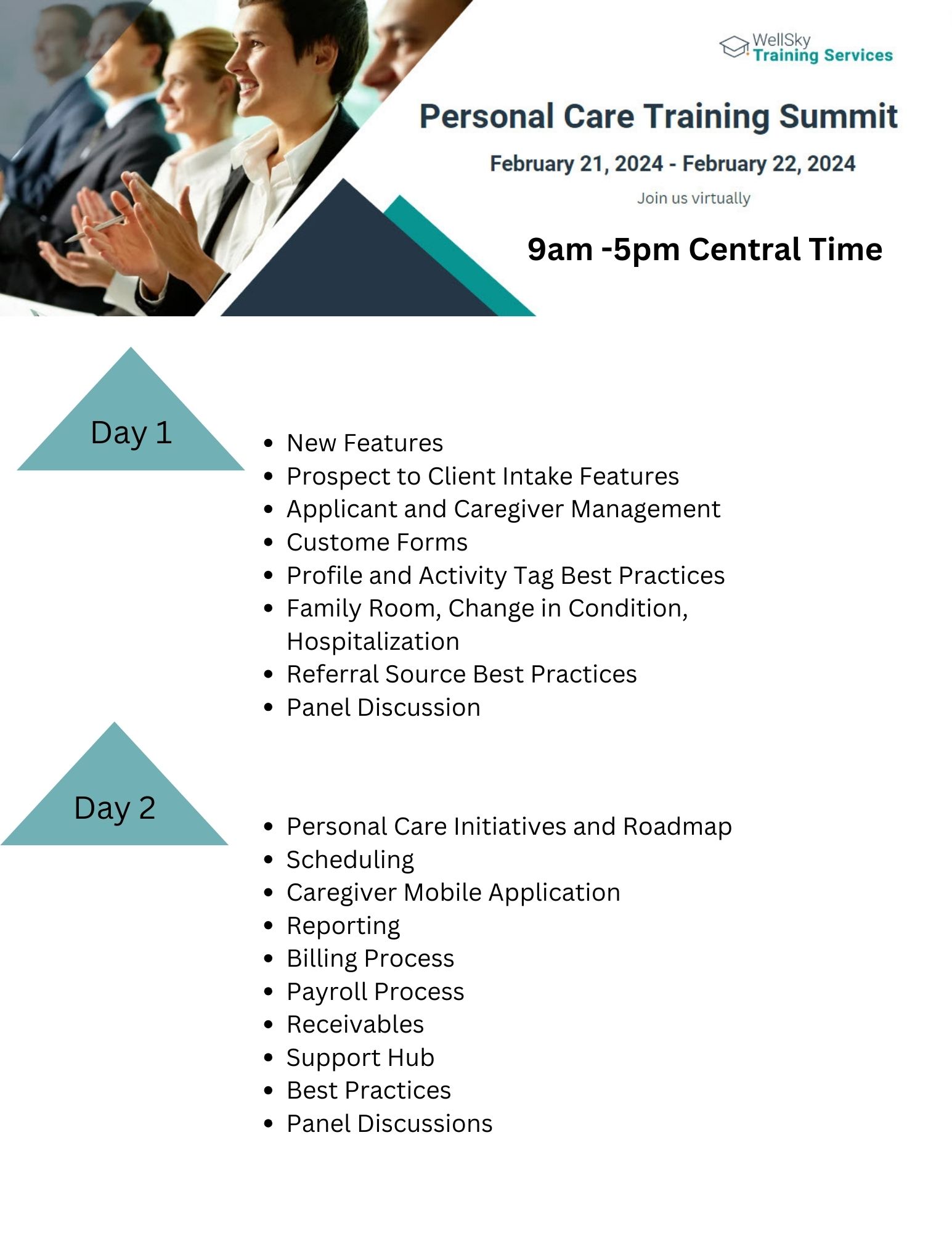 WellSky
Training Services

Personal Care Training Summit

February 21, 2024 - February 22, 2024

Join us virtually

9am -5pm Central Time

Day 1

- New Features
- Prospect to Client Intake Features
- Applicant and Caregiver Management
- Custome Forms
- Profile and Activity Tag Best Practices
- Family Room, Change in Condition, Hospitalization
- Referral Source Best Practices
- Panel Discussion

Day 2

- Personal Care Initiatives and Roadmap
- Scheduling
- Caregiver Mobile Application
- Reporting
- Billing Process
- Payroll Process
- Receivables
- Support Hub
- Best Practices
- Panel Discussions